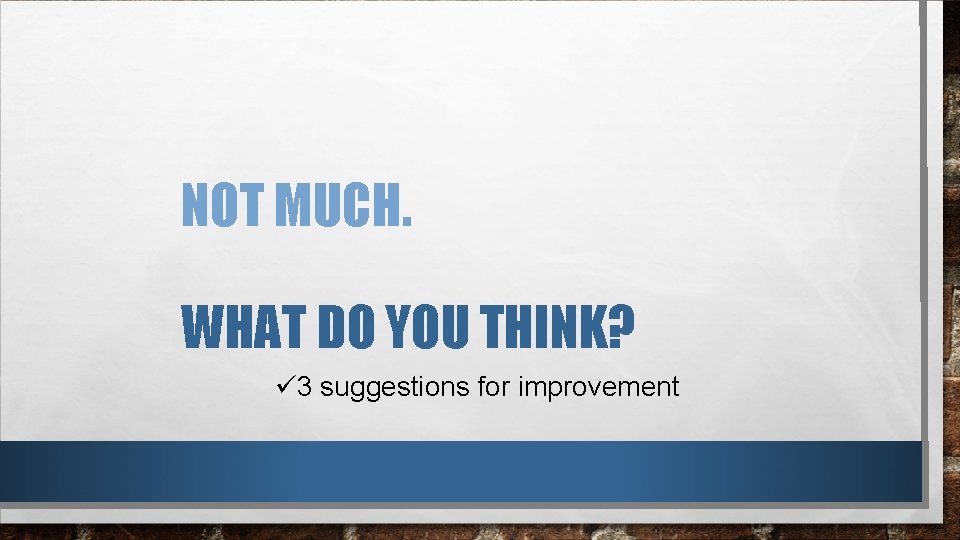 NOT MUCH.

WHAT DO YOU THINK?

✓3 suggestions for improvement